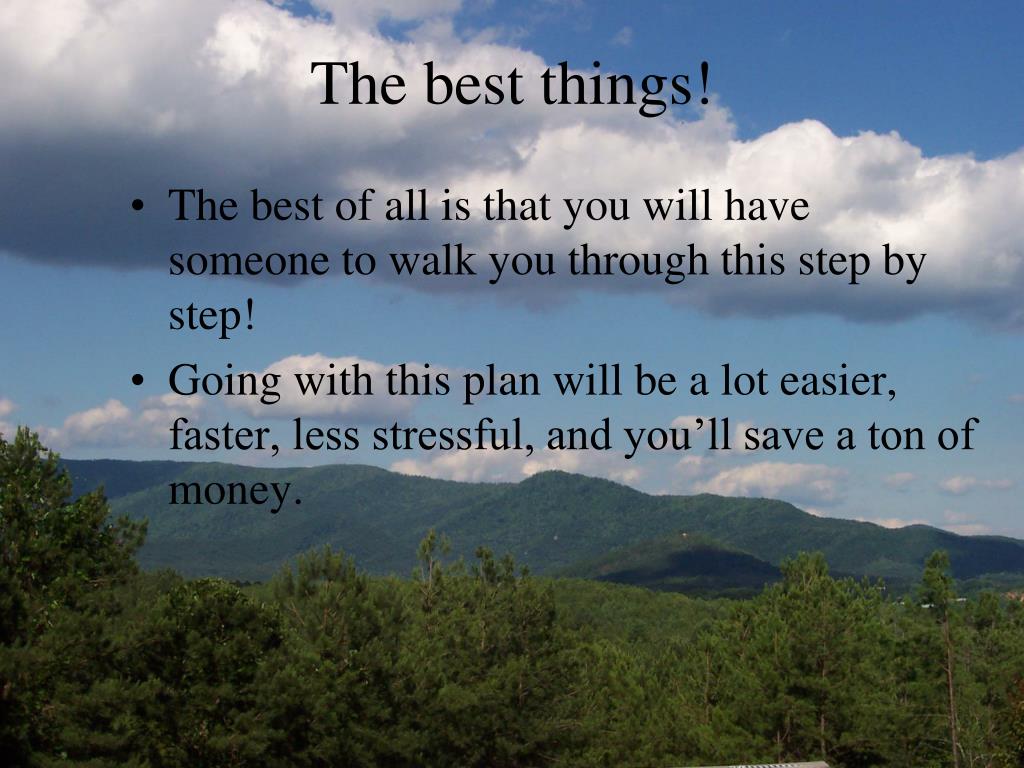 The best things!

• The best of all is that you will have someone to walk you through this step by step!
• Going with this plan will be a lot easier, faster, less stressful, and you’ll save a ton of money.